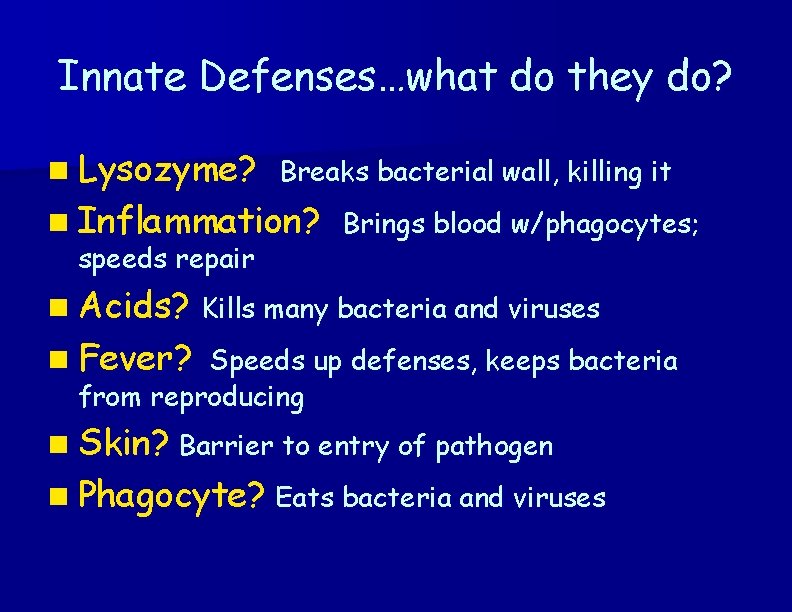 Innate Defenses…what do they do?

Lysozyme? Breaks bacterial wall, killing it

Inflammation? Brings blood w/phagocytes; speeds repair

Acids? Kills many bacteria and viruses

Fever? Speeds up defenses, keeps bacteria from reproducing

Skin? Barrier to entry of pathogen

Phagocyte? Eats bacteria and viruses